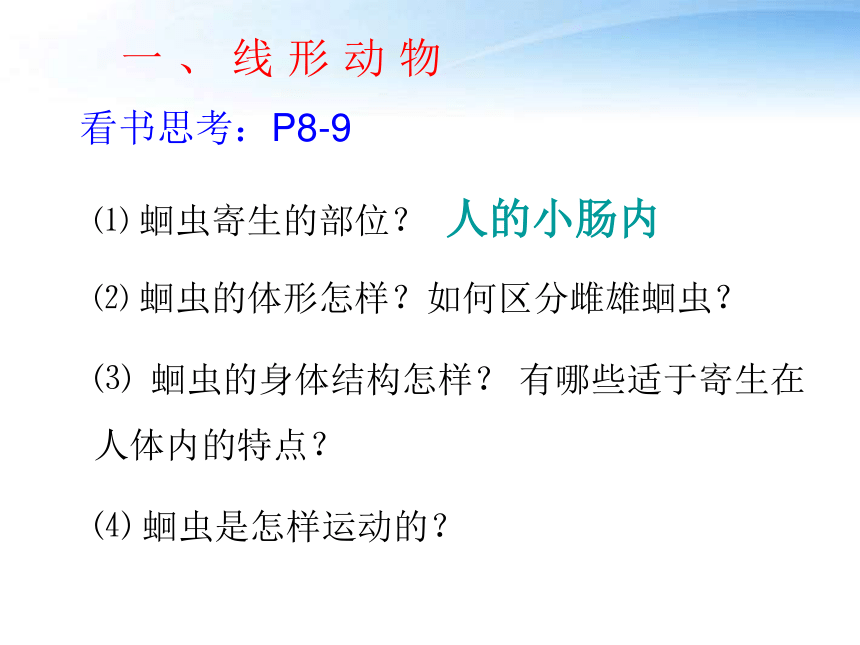 一、线形动物

看书思考：P8-9

⑴ 蛔虫寄生的部位？ 人的小肠内

⑵ 蛔虫的体形怎样？如何区分雌雄蛔虫？

⑶ 蛔虫的身体结构怎样？ 有哪些适于寄生在人体内的特点？

⑷ 蛔虫是怎样运动的？